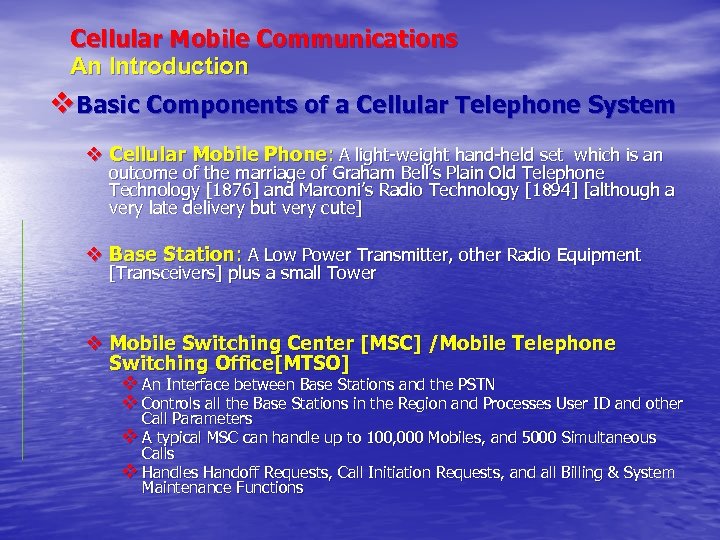 Cellular Mobile Communications
An Introduction

❖ Basic Components of a Cellular Telephone System

❖ Cellular Mobile Phone: A light-weight hand-held set which is an outcome of the marriage of Graham Bell's Plain Old Telephone Technology [1876] and Marconi's Radio Technology [1894] [although a very late delivery but very cute]

❖ Base Station: A Low Power Transmitter, other Radio Equipment [Transceivers] plus a small Tower

❖ Mobile Switching Center [MSC] /Mobile Telephone Switching Office[MTSO]

❖ An Interface between Base Stations and the PSTN

❖ Controls all the Base Stations in the Region and Processes User ID and other Call Parameters

❖ A typical MSC can handle up to 100,000 Mobiles, and 5000 Simultaneous Calls

❖ Handles Handoff Requests, Call Initiation Requests, and all Billing & System Maintenance Functions